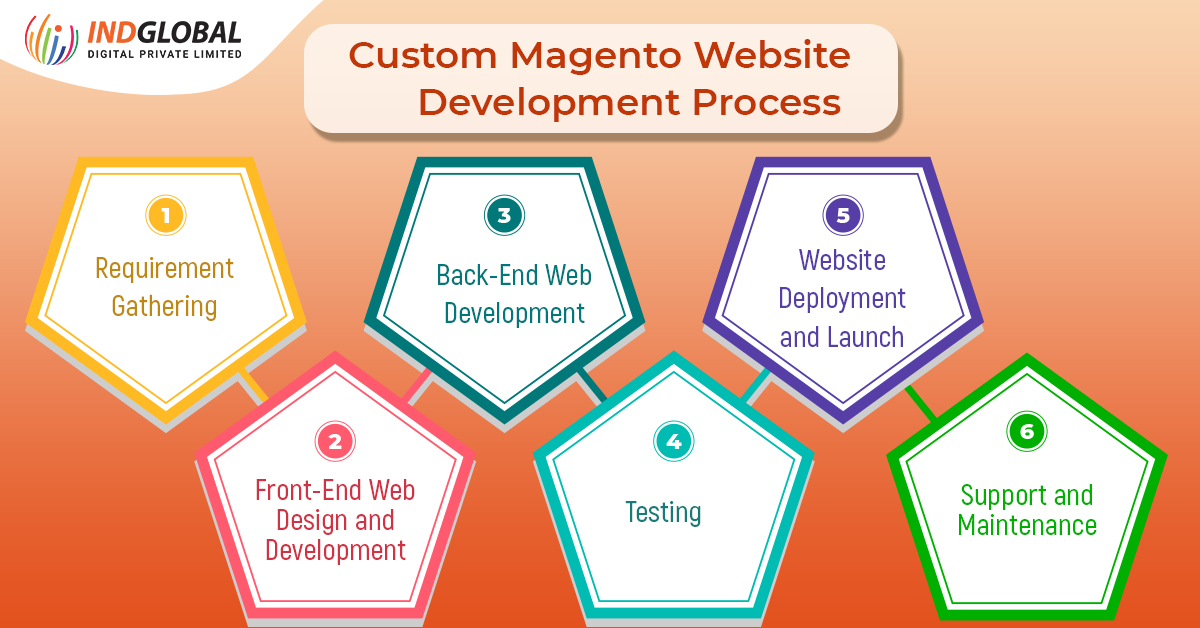 INDGLOBAL
DIGITAL PRIVATE LIMITED

Custom Magento Website Development Process

1
Requirement Gathering

2
Front-End Web Design and Development

3
Back-End Web Development

4
Testing

5
Website Deployment and Launch

6
Support and Maintenance